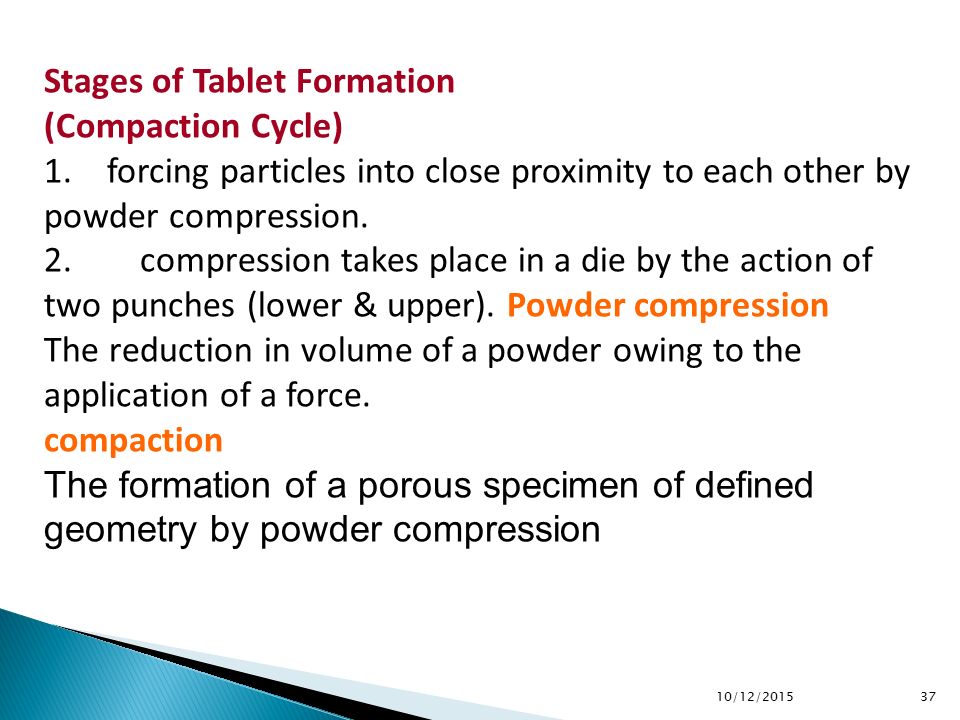 Stages of Tablet Formation
(Compaction Cycle)
1. forcing particles into close proximity to each other by powder compression.
2. compression takes place in a die by the action of two punches (lower & upper). Powder compression
The reduction in volume of a powder owing to the application of a force.
compaction
The formation of a porous specimen of defined geometry by powder compression

10/12/2015 37